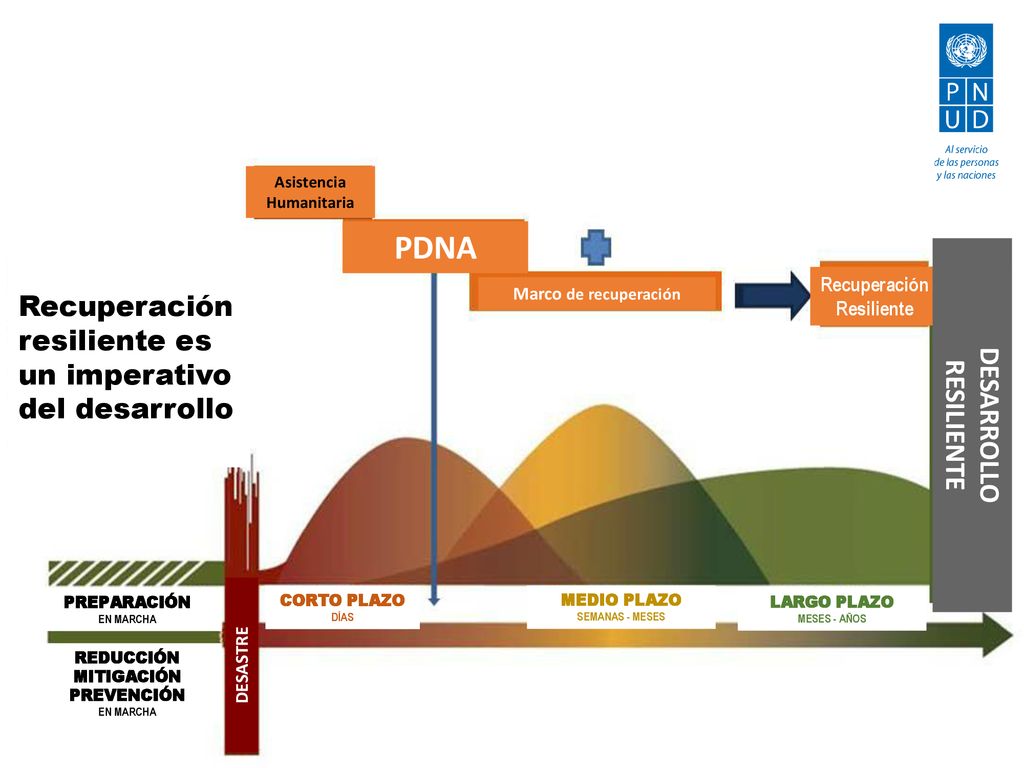 P N
U D

Al servicio
de las personas
y las naciones

Asistencia Humanitaria

PDNA

Marco de recuperación

Recuperación Resiliente

DESARROLLO RESILIENTE

Recuperación resiliente es un imperativo del desarrollo

PREPARACIÓN
EN MARCHA

REDUCCIÓN
MITIGACIÓN
PREVENCIÓN
EN MARCHA

DESASTRE

CORTO PLAZO
DÍAS

MEDIO PLAZO
SEMANAS - MESES

LARGO PLAZO
MESES - AÑOS